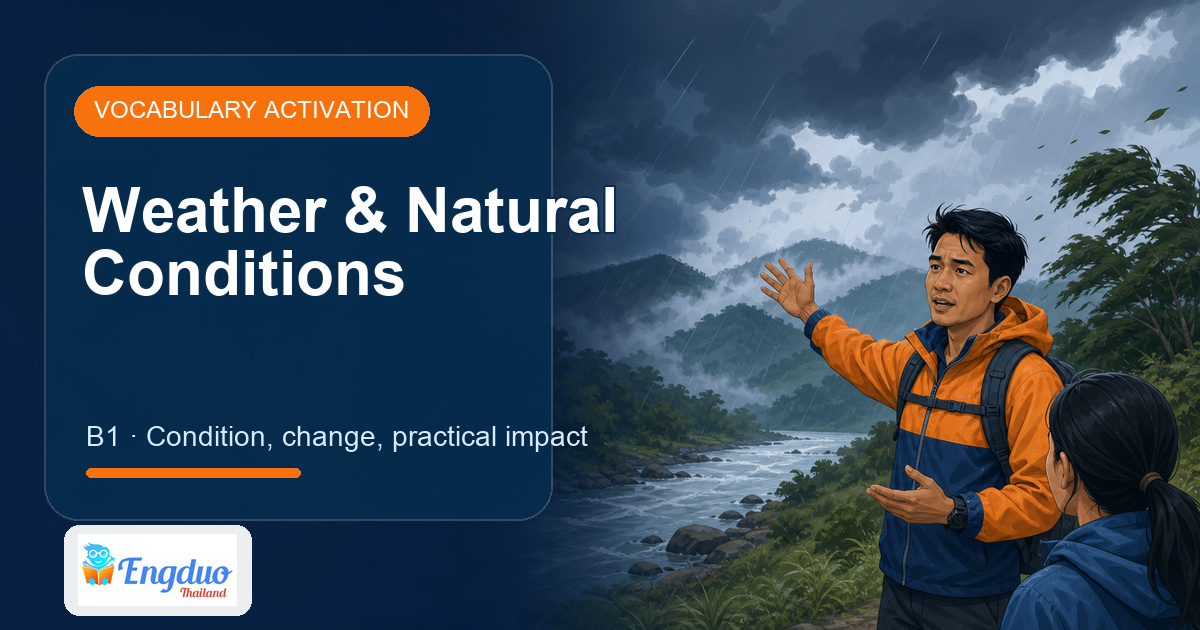 VOCABULARY ACTIVATION

Weather & Natural Conditions

B1 · Condition, change, practical impact

Engduo
Thailand